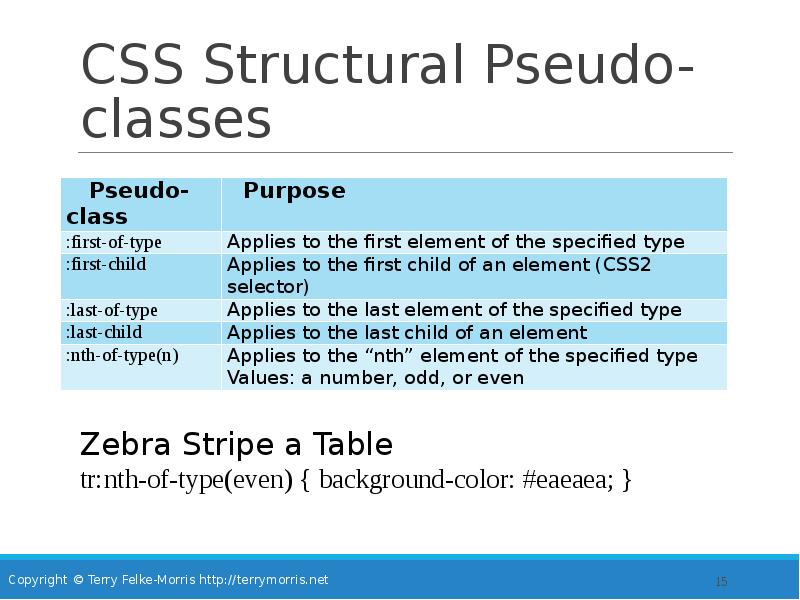 CSS Structural Pseudo-classes

| Pseudo-class | Purpose |
|---|---|
| :first-of-type | Applies to the first element of the specified type |
| :first-child | Applies to the first child of an element (CSS2 selector) |
| :last-of-type | Applies to the last element of the specified type |
| :last-child | Applies to the last child of an element |
| :nth-of-type(n) | Applies to the “nth” element of the specified type Values: a number, odd, or even |

Zebra Stripe a Table
tr:nth-of-type(even) { background-color: #eaeaea; }

Copyright © Terry Felke-Morris http://terrymorris.net
15